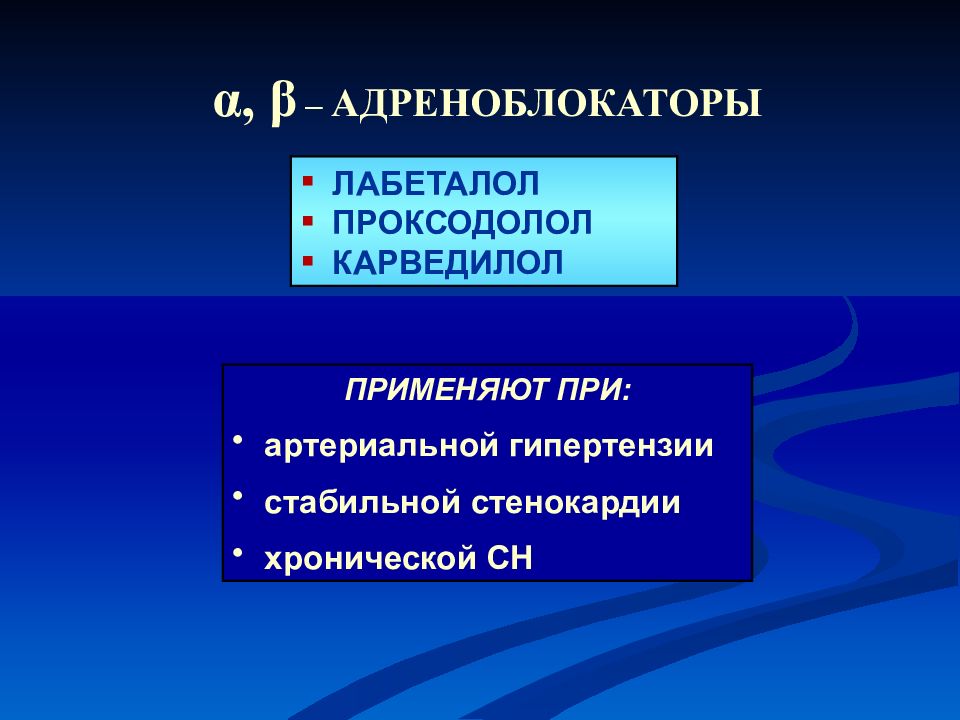 α, β – АДРЕНОБЛОКАТОРЫ

▪ ЛАБЕТАЛОЛ
▪ ПРОКСОДОЛОЛ
▪ КАРВЕДИЛОЛ

ПРИМЕНЯЮТ ПРИ:

• артериальной гипертензии
• стабильной стенокардии
• хронической СН